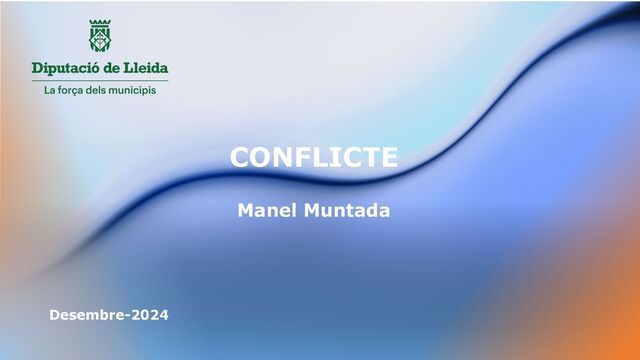 Diputació de Lleida
La força dels municipis

CONFLICTE

Manel Muntada

Desembre-2024